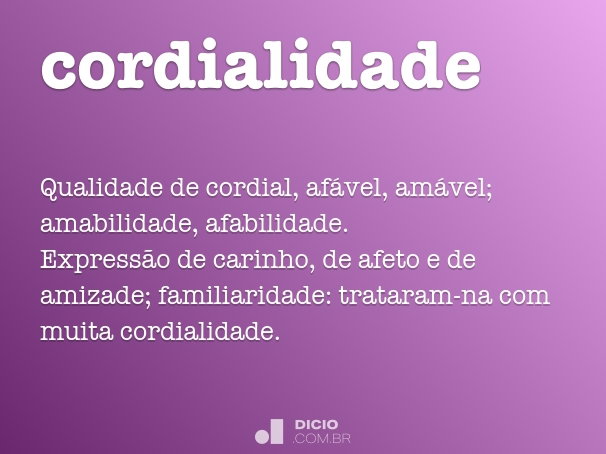 cordialidade

Qualidade de cordial, afável, amável; amabilidade, afabilidade.
Expressão de carinho, de afeto e de amizade; familiaridade: trataram-na com muita cordialidade.

DICIO
.COM.BR